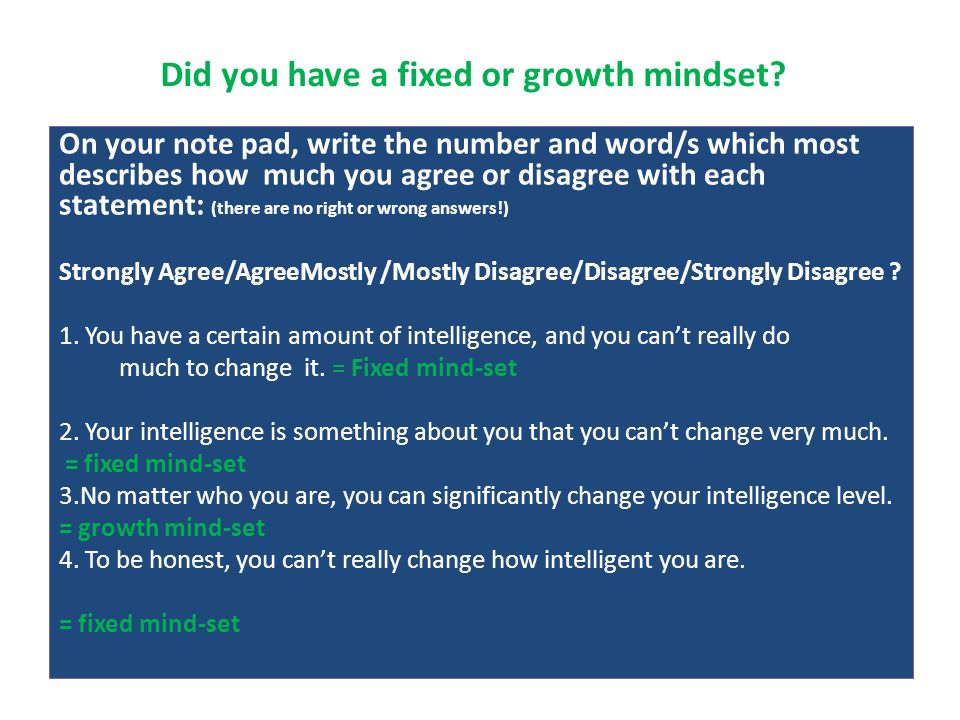 Did you have a fixed or growth mindset?

On your note pad, write the number and word/s which most describes how much you agree or disagree with each statement: (there are no right or wrong answers!)

Strongly Agree/AgreeMostly /Mostly Disagree/Disagree/Strongly Disagree ?

1. You have a certain amount of intelligence, and you can't really do much to change it. = Fixed mind-set

2. Your intelligence is something about you that you can't change very much. = fixed mind-set
3.No matter who you are, you can significantly change your intelligence level. = growth mind-set
4. To be honest, you can't really change how intelligent you are.

= fixed mind-set